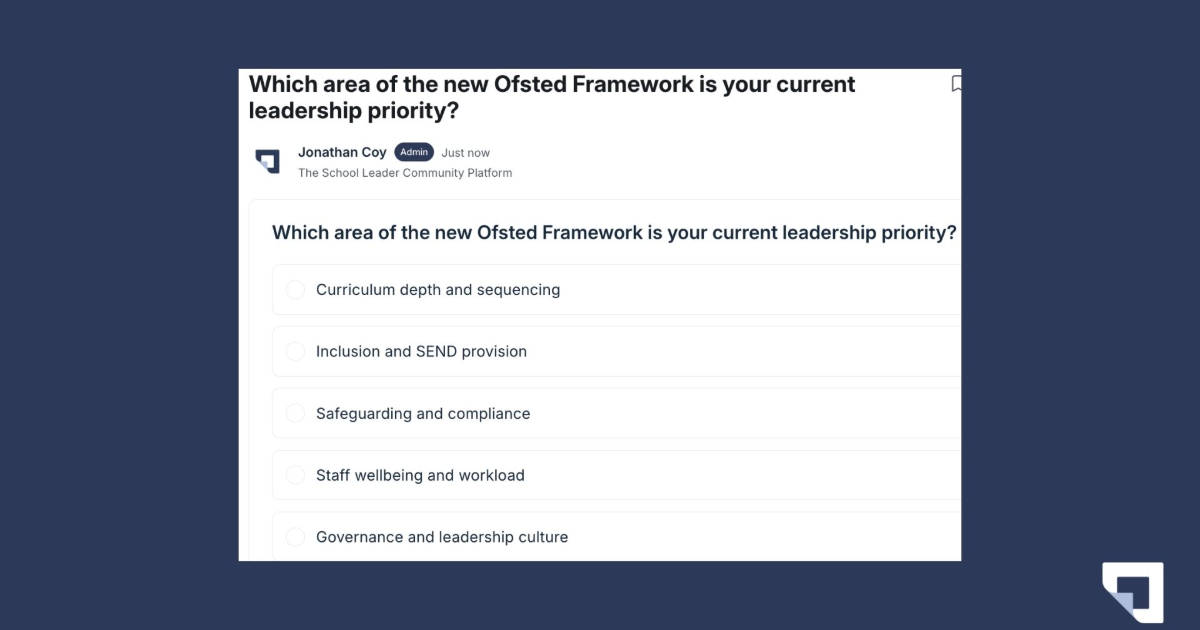 Which area of the new Ofsted Framework is your current leadership priority?

Jonathan Coy Admin Just now
The School Leader Community Platform

Which area of the new Ofsted Framework is your current leadership priority?

Curriculum depth and sequencing

Inclusion and SEND provision

Safeguarding and compliance

Staff wellbeing and workload

Governance and leadership culture